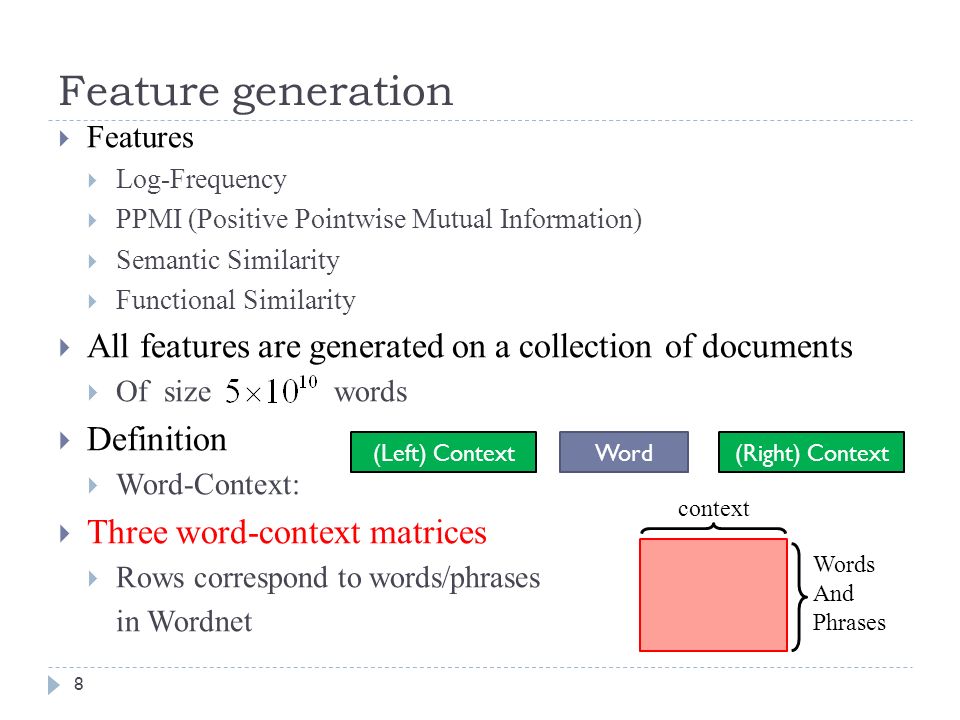 Feature generation

Features

Log-Frequency

PPMI (Positive Pointwise Mutual Information)

Semantic Similarity

Functional Similarity

All features are generated on a collection of documents

Of size $5 \times 10^{10}$ words

Definition

Word-Context:

(Left) Context

Word

(Right) Context

Three word-context matrices

Rows correspond to words/phrases in Wordnet

context

Words And Phrases

8